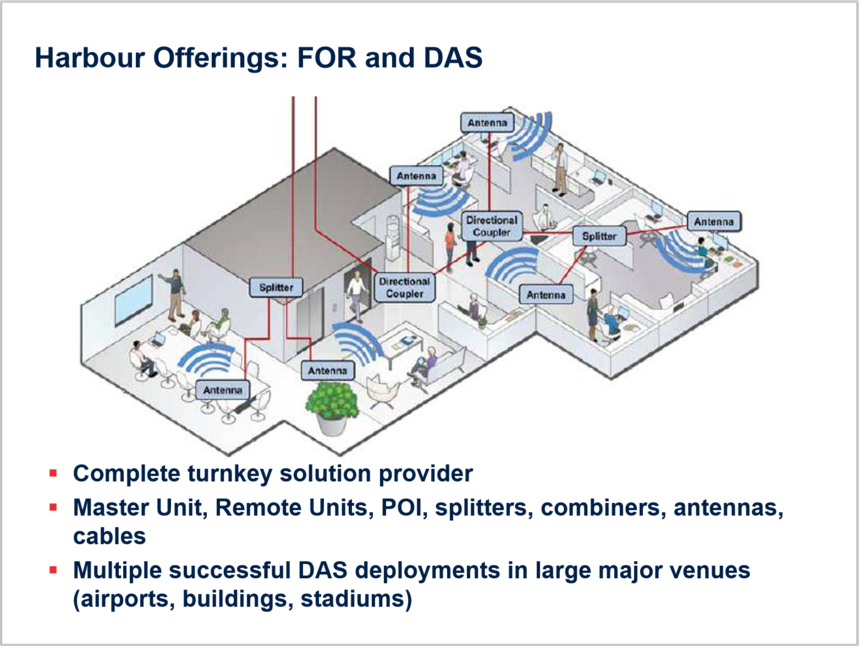 Harbour Offerings: FOR and DAS

Antenna

Antenna

Directional Coupler

Splitter

Antenna

Splitter

Directional Coupler

Antenna

Antenna

Antenna

- Complete turnkey solution provider
- Master Unit, Remote Units, POI, splitters, combiners, antennas, cables
- Multiple successful DAS deployments in large major venues (airports, buildings, stadiums)